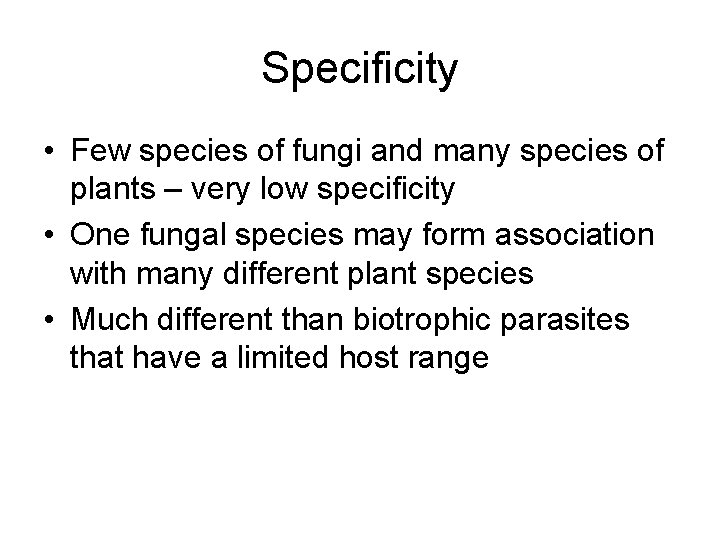 Specificity

• Few species of fungi and many species of plants – very low specificity
• One fungal species may form association with many different plant species
• Much different than biotrophic parasites that have a limited host range